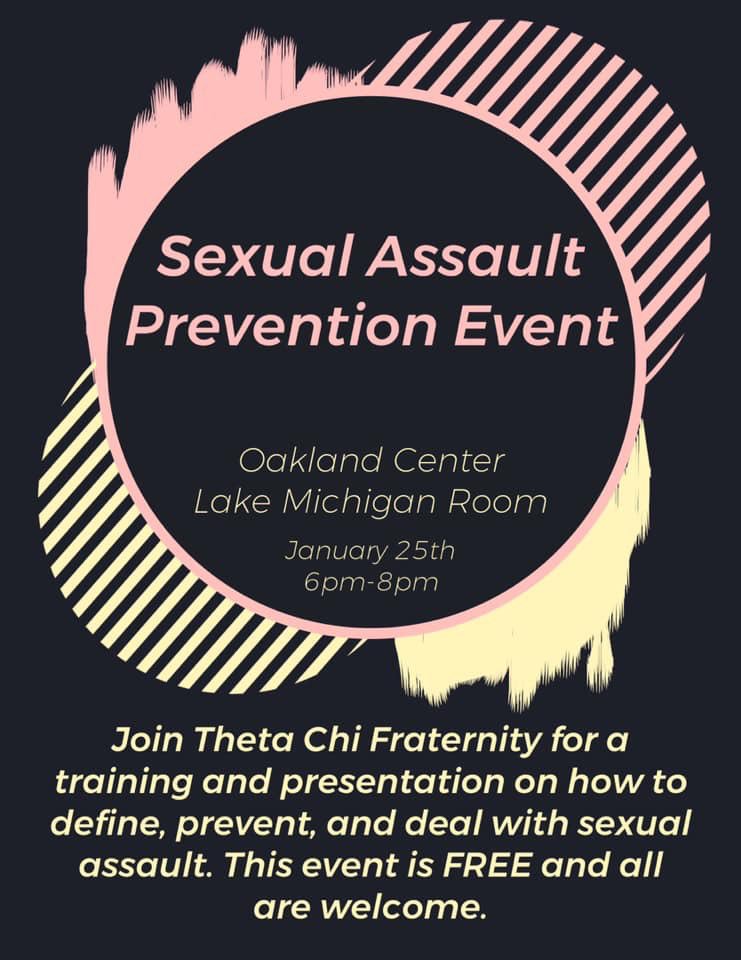 Sexual Assault Prevention Event

Oakland Center
Lake Michigan Room

January 25th
6pm-8pm

Join Theta Chi Fraternity for a training and presentation on how to define, prevent, and deal with sexual assault. This event is FREE and all are welcome.